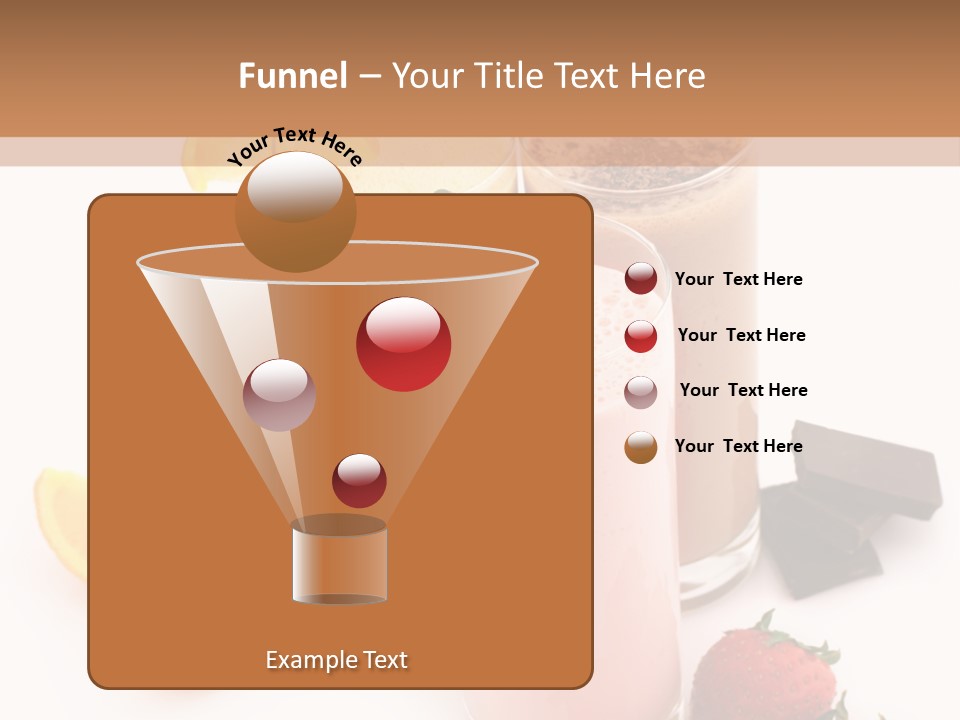 Funnel – Your Title Text Here

Your Text Here

Your Text Here

Your Text Here

Your Text Here

Your Text Here

Example Text